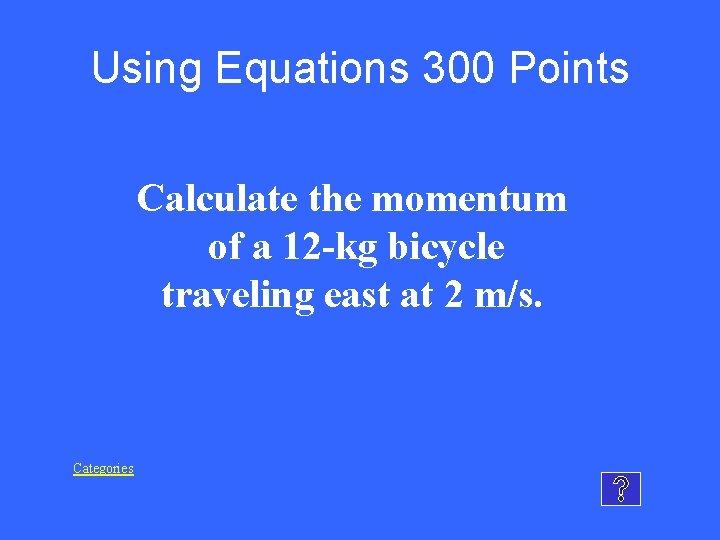 Using Equations 300 Points

Calculate the momentum of a 12-kg bicycle traveling east at 2 m/s.

Categories

?